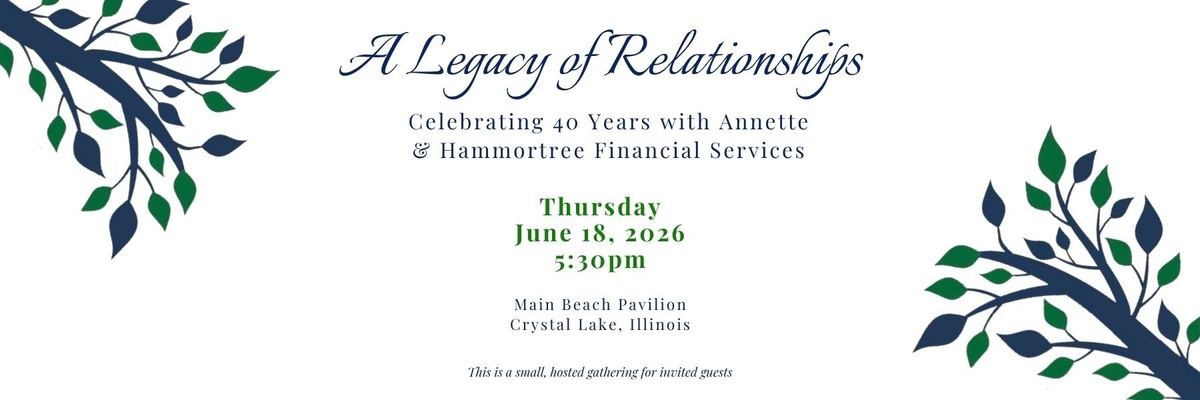 A Legacy of Relationships

Celebrating 40 Years with Annette & Hammortree Financial Services

Thursday
June 18, 2026
5:30pm

Main Beach Pavilion
Crystal Lake, Illinois

This is a small, hosted gathering for invited guests